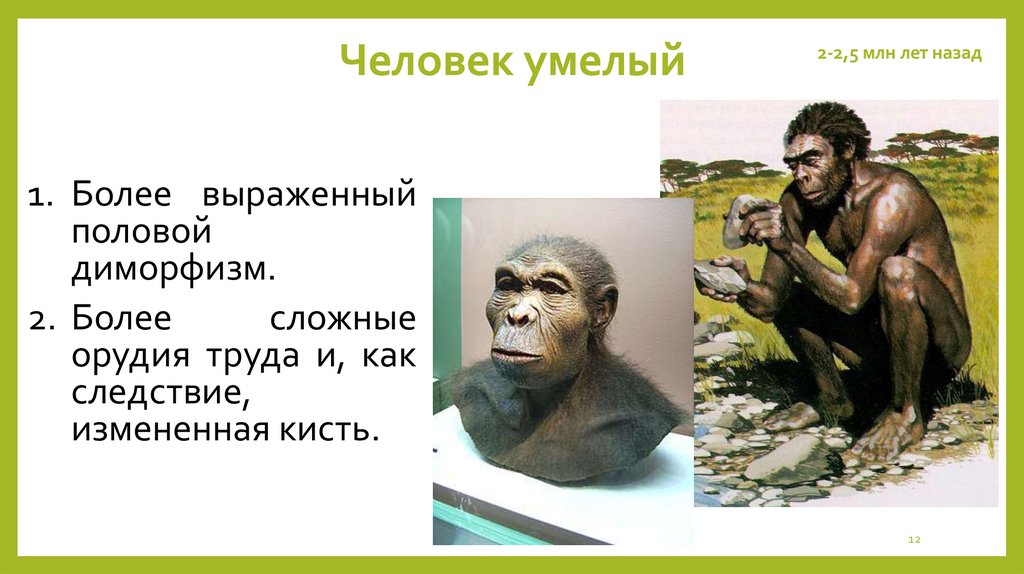 Человек умелый

2-2,5 млн лет назад

1. Более выраженный половой диморфизм.
2. Более сложные орудия труда и, как следствие, измененная кисть.

12